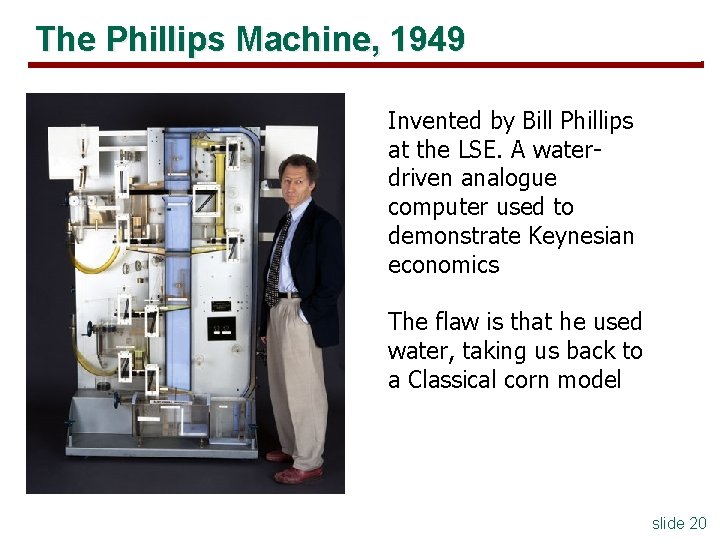 The Phillips Machine, 1949

Invented by Bill Phillips at the LSE. A water-driven analogue computer used to demonstrate Keynesian economics

The flaw is that he used water, taking us back to a Classical corn model

slide 20